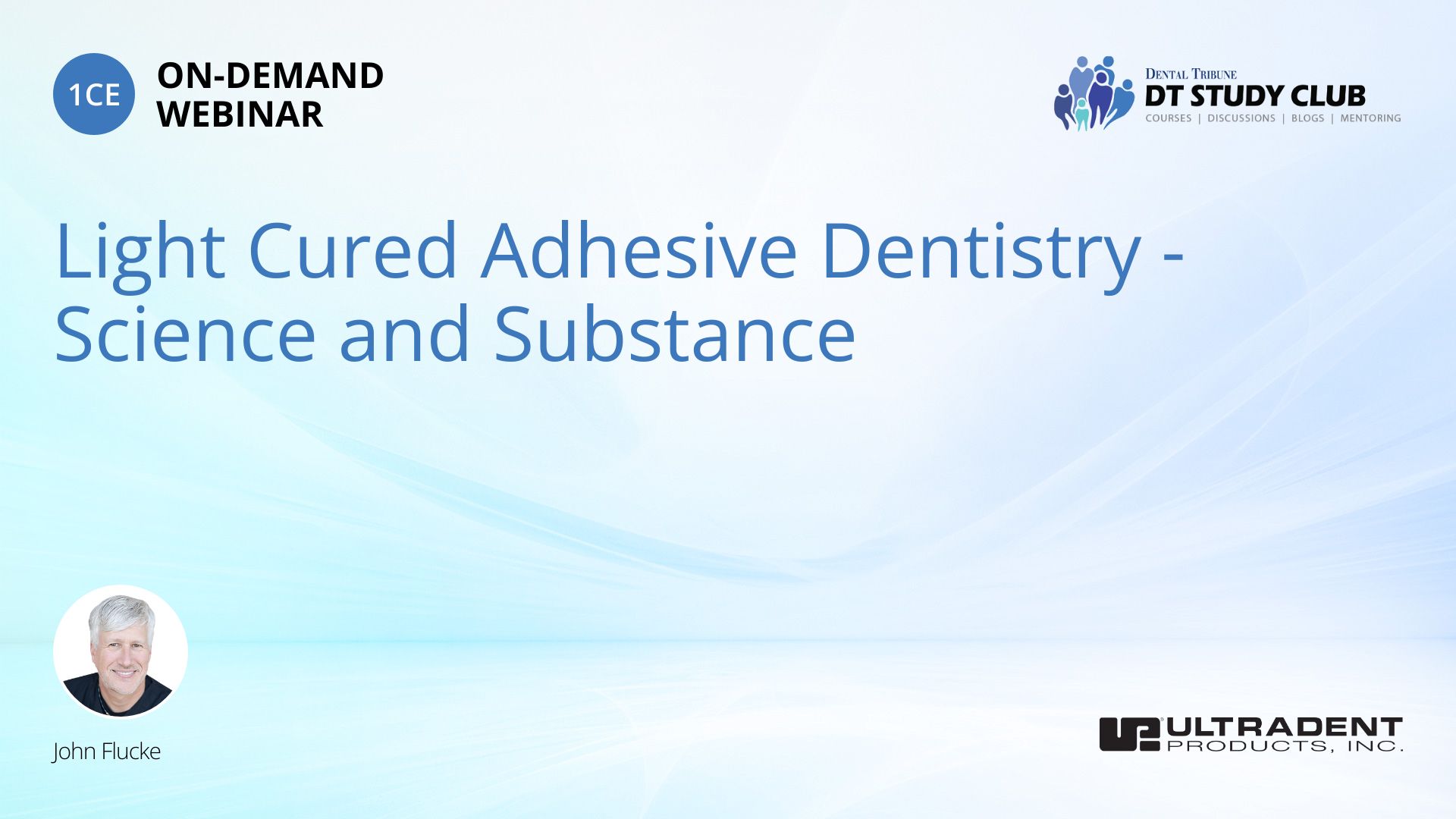 1CE ON-DEMAND WEBINAR

DENTAL TRIBUNE
DT STUDY CLUB
COURSES | DISCUSSIONS | BLOGS | MENTORING

Light Cured Adhesive Dentistry - Science and Substance

John Flucke

ULTRADENT PRODUCTS, INC.